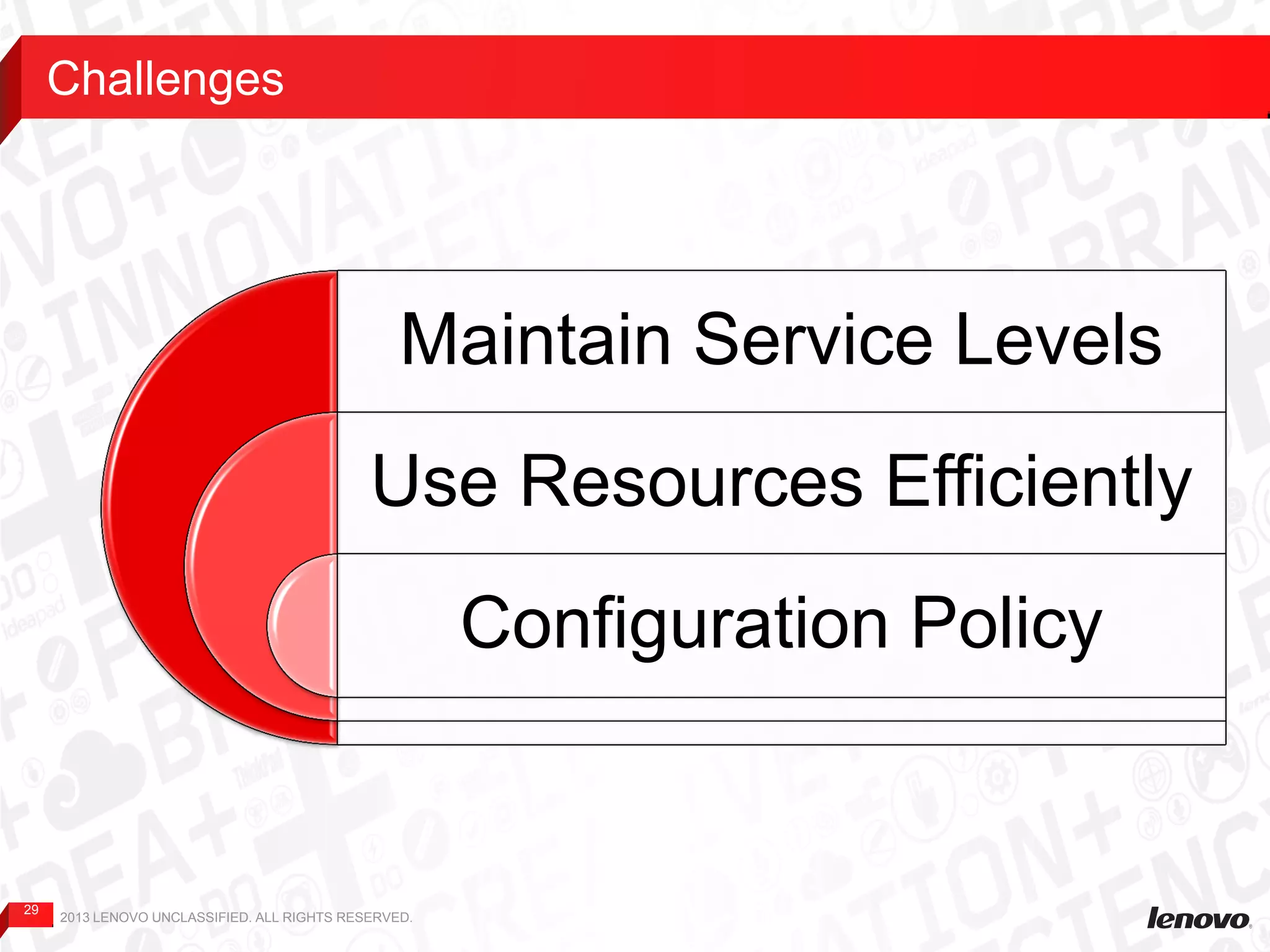 Challenges

Maintain Service Levels

Use Resources Efficiently

Configuration Policy

29

2013 LENOVO UNCLASSIFIED. ALL RIGHTS RESERVED.

lenovo